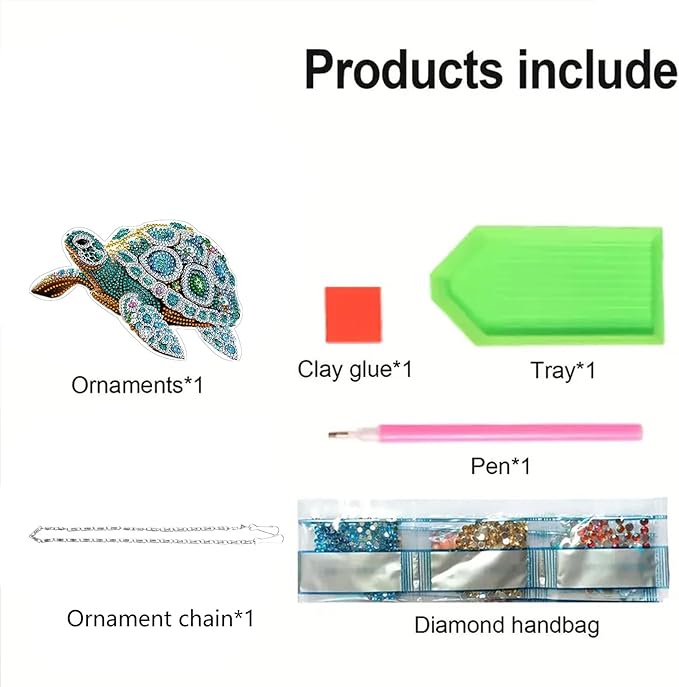 Products include

Ornaments*1

Clay glue*1

Tray*1

Pen*1

Ornament chain*1

Diamond handbag